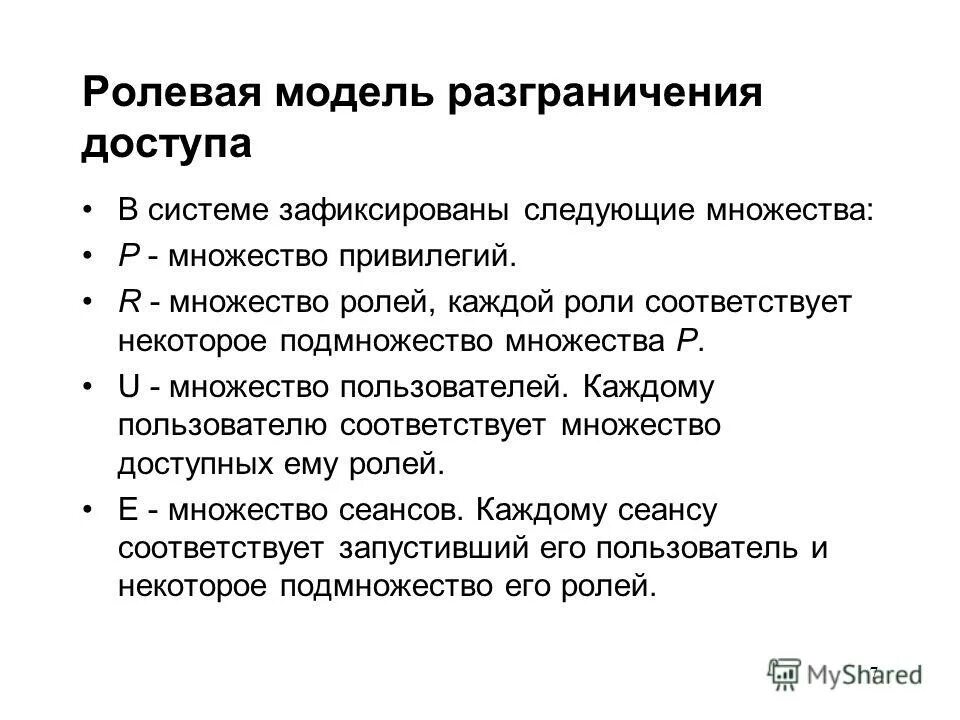 Ролевая модель разграничения доступа

• В системе зафиксированы следующие множества:
• P - множество привилегий.
• R - множество ролей, каждой роли соответствует некоторое подмножество множества P.
• U - множество пользователей. Каждому пользователю соответствует множество доступных ему ролей.
• E - множество сеансов. Каждому сеансу соответствует запустивший его пользователь и некоторое подмножество его ролей.

7

MyShared